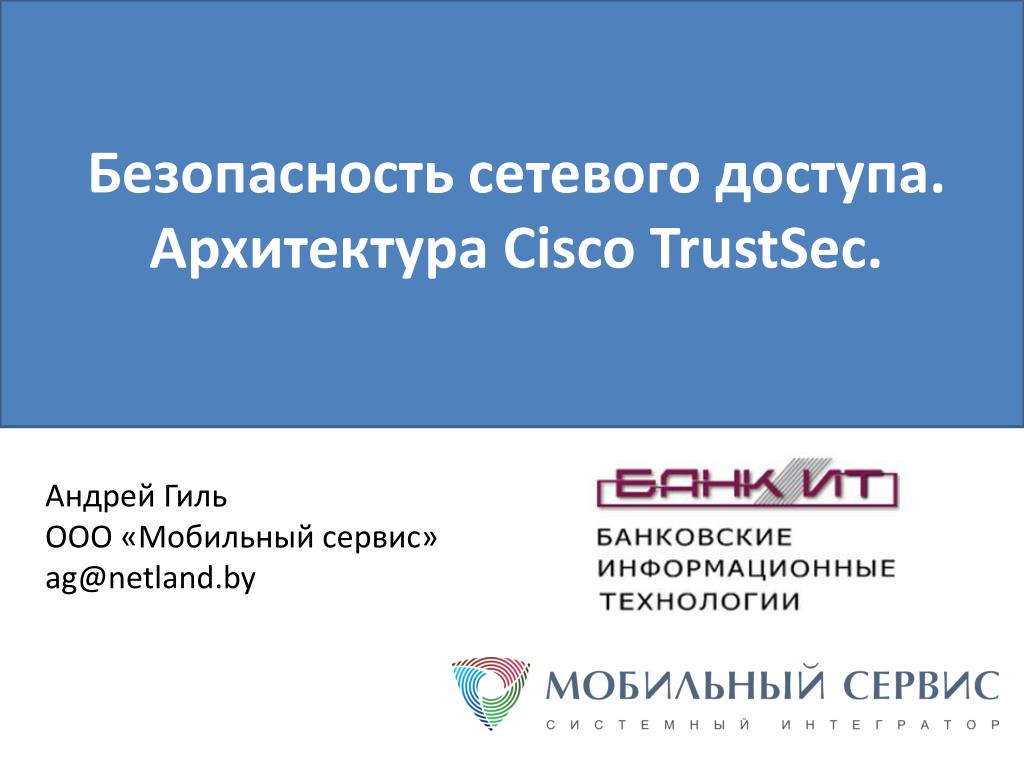 Безопасность сетевого доступа. Архитектура Cisco TrustSec.

Андрей Гиль
ООО «Мобильный сервис»
ag@netland.by

БАНК ИТ
БАНКОВСКИЕ ИНФОРМАЦИОННЫЕ ТЕХНОЛОГИИ

МОБИЛЬНЫЙ СЕРВИС
СИСТЕМНЫЙ ИНТЕГРАТОР